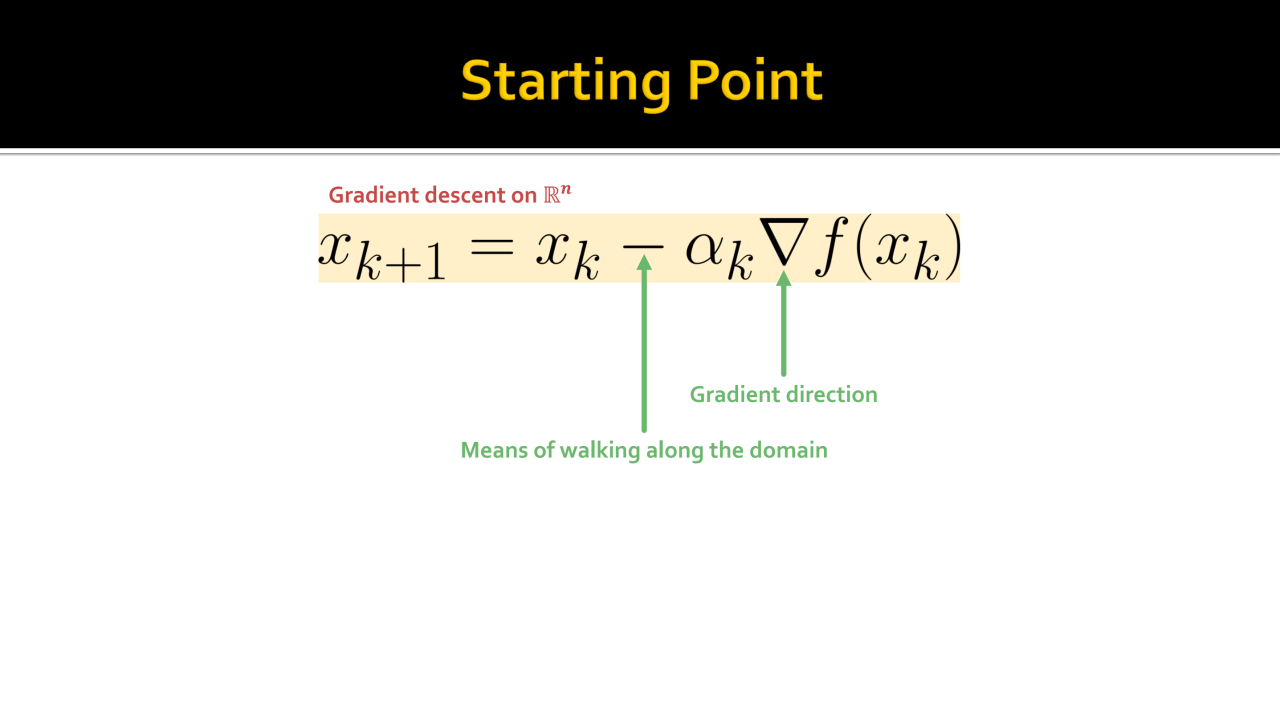 Starting Point

Gradient descent on $\mathbb{R}^n$

$x_{k+1} = x_k - \alpha_k \nabla f(x_k)$

Gradient direction

Means of walking along the domain